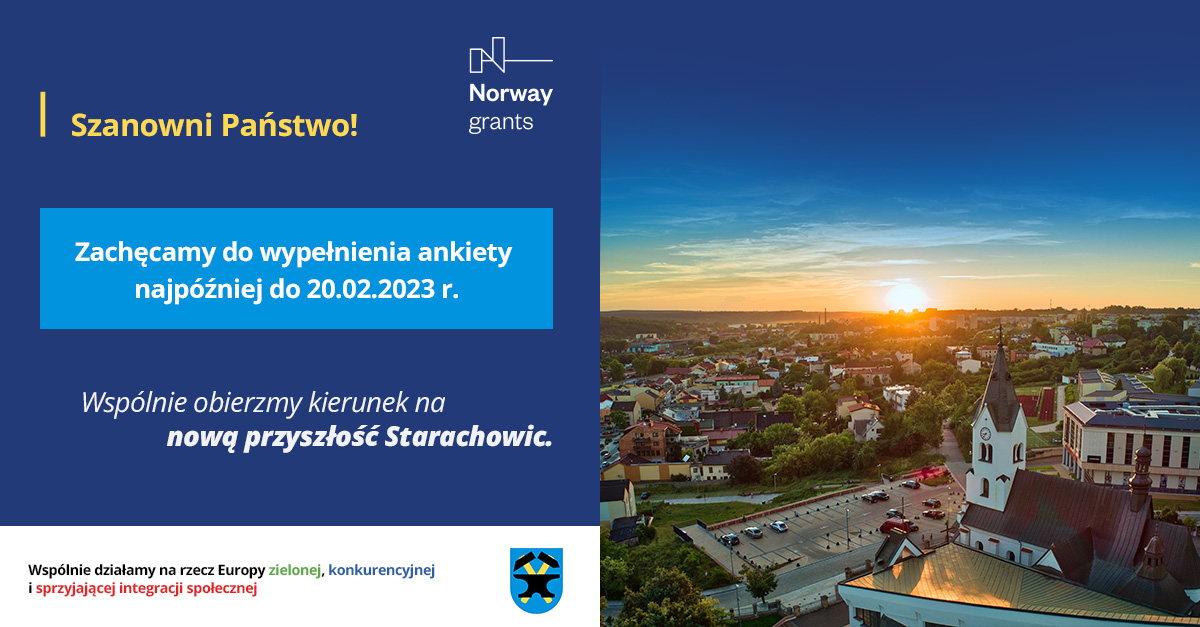 Szanowni Państwo!

Norway grants

Zachęcamy do wypełnienia ankiety najpóźniej do 20.02.2023 r.

Wspólnie obierzmy kierunek na nową przyszłość Starachowic.

Wspólnie działamy na rzecz Europy zielonej, konkurencyjnej i sprzyjającej integracji społecznej